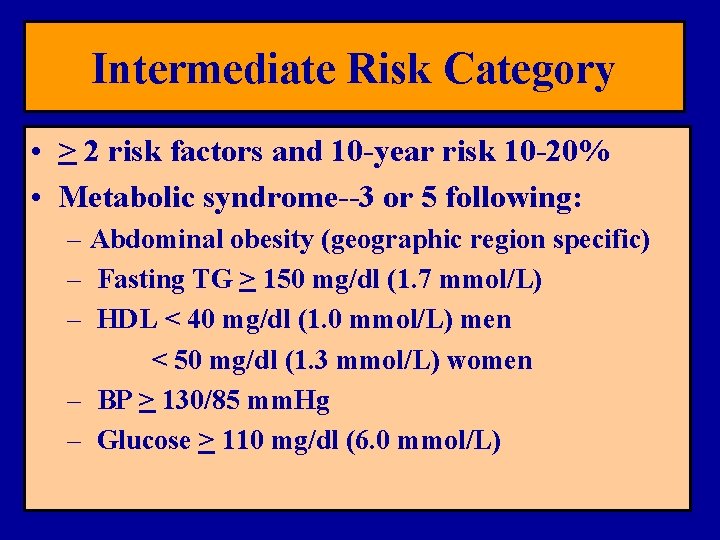 Intermediate Risk Category

• $\geq$ 2 risk factors and 10-year risk 10-20%
• Metabolic syndrome--3 or 5 following:
– Abdominal obesity (geographic region specific)
– Fasting TG $\geq$ 150 mg/dl (1.7 mmol/L)
– HDL < 40 mg/dl (1.0 mmol/L) men
< 50 mg/dl (1.3 mmol/L) women
– BP $\geq$ 130/85 mmHg
– Glucose $\geq$ 110 mg/dl (6.0 mmol/L)